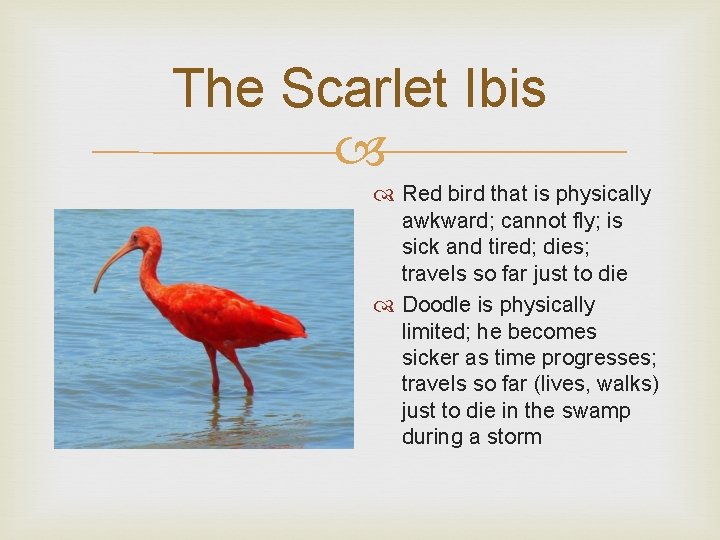 The Scarlet Ibis

Red bird that is physically awkward; cannot fly; is sick and tired; dies; travels so far just to die

Doodle is physically limited; he becomes sicker as time progresses; travels so far (lives, walks) just to die in the swamp during a storm